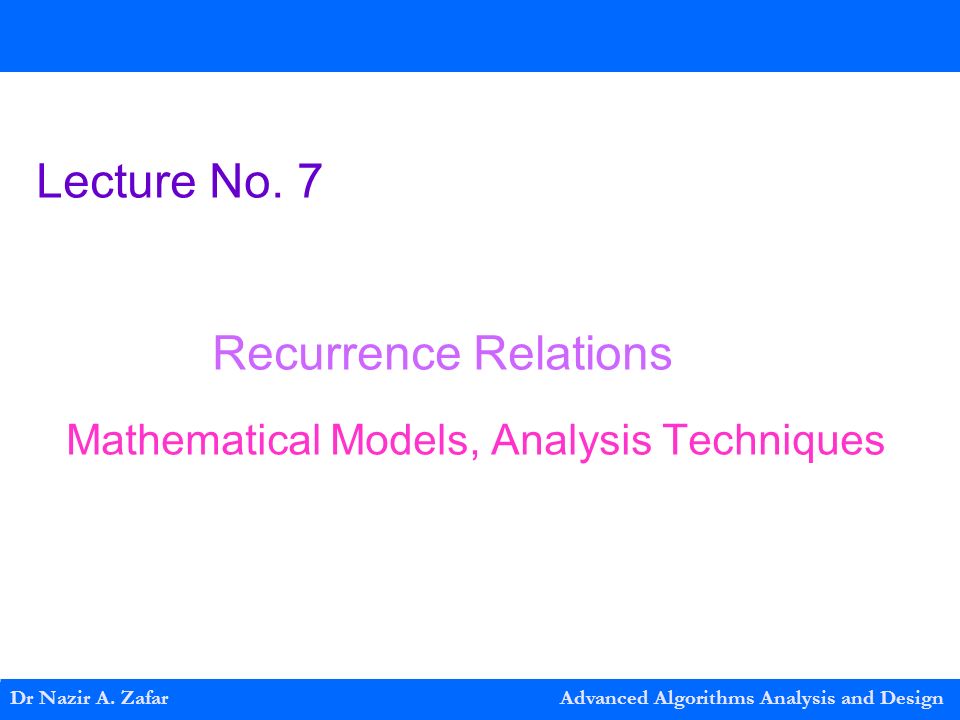 Lecture No. 7

Recurrence Relations

Mathematical Models, Analysis Techniques

Dr Nazir A. Zafar

Advanced Algorithms Analysis and Design